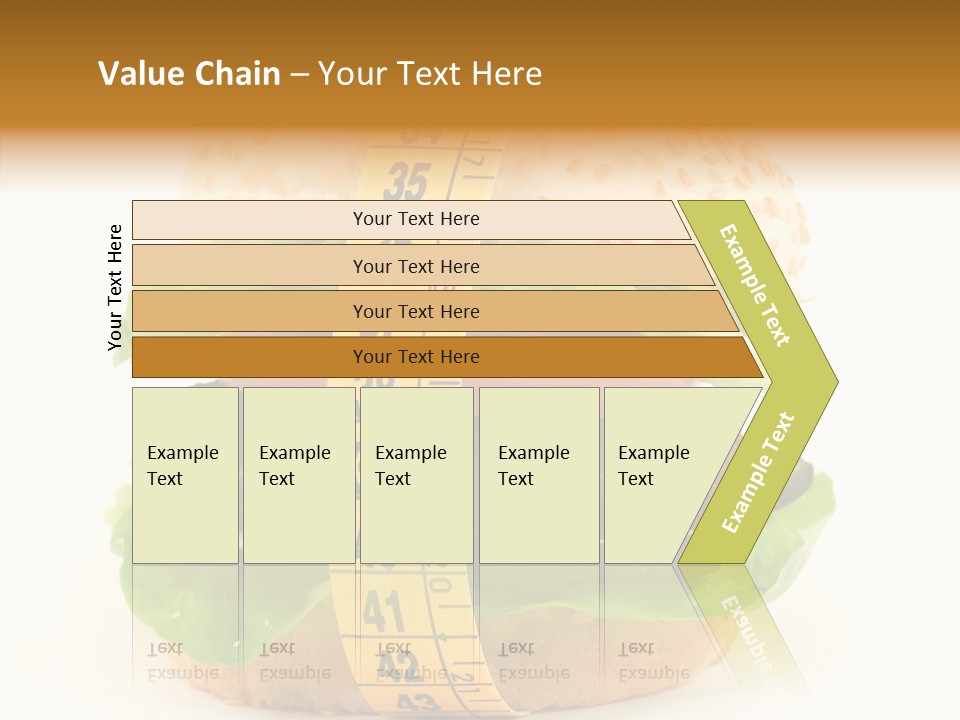 Value Chain – Your Text Here

Your Text Here

Your Text Here

Your Text Here

Your Text Here

Your Text Here

Example Text

Example Text

Example Text

Example Text

Example Text

Example Text

Example Text

35

41

42

43